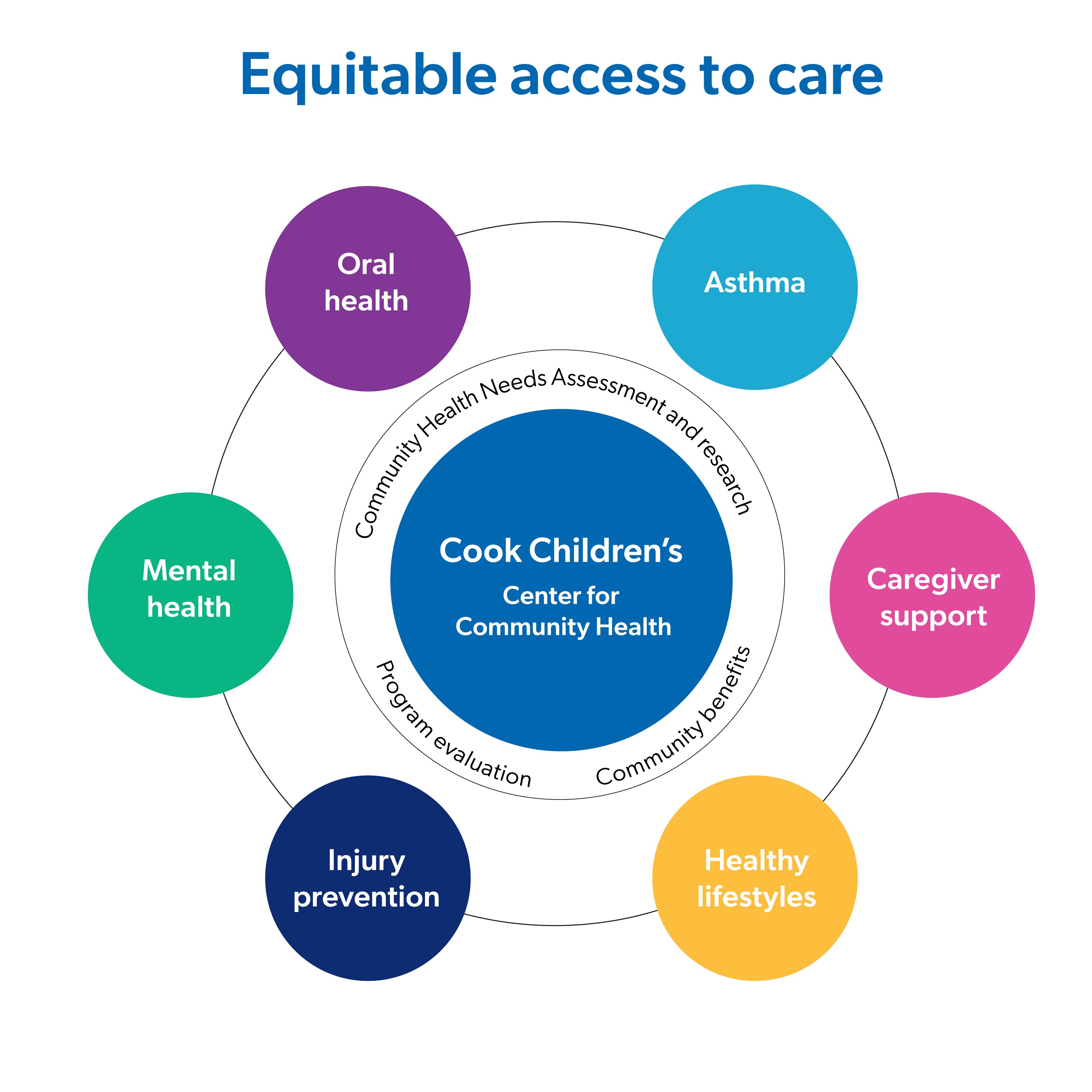 Equitable access to care

Oral health

Asthma

Community Health Needs Assessment and research

Mental health

Cook Children's

Center for Community Health

Caregiver support

Program evaluation

Community benefits

Injury prevention

Healthy lifestyles